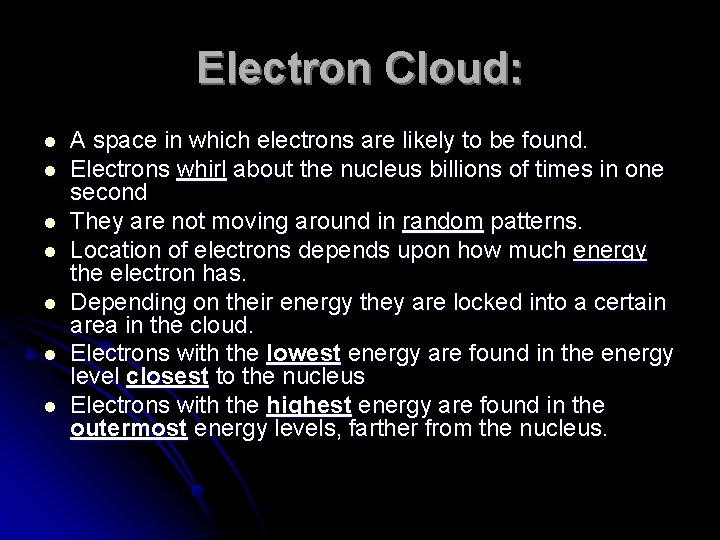 Electron Cloud:

- A space in which electrons are likely to be found.
- Electrons whirl about the nucleus billions of times in one second
- They are not moving around in random patterns.
- Location of electrons depends upon how much energy the electron has.
- Depending on their energy they are locked into a certain area in the cloud.
- Electrons with the lowest energy are found in the energy level closest to the nucleus
- Electrons with the highest energy are found in the outermost energy levels, farther from the nucleus.